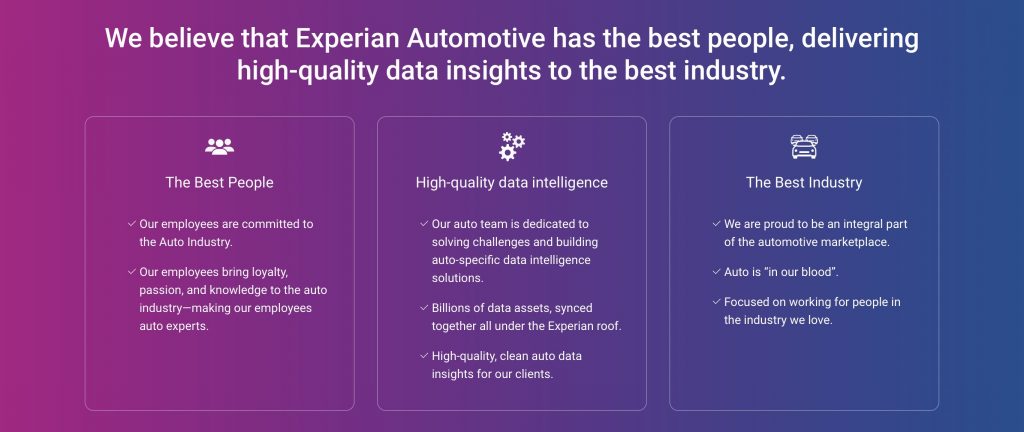 We believe that Experian Automotive has the best people, delivering high-quality data insights to the best industry.

The Best People

✓ Our employees are committed to the Auto Industry.

✓ Our employees bring loyalty, passion, and knowledge to the auto industry—making our employees auto experts.

High-quality data intelligence

✓ Our auto team is dedicated to solving challenges and building auto-specific data intelligence solutions.

✓ Billions of data assets, synced together all under the Experian roof.

✓ High-quality, clean auto data insights for our clients.

The Best Industry

✓ We are proud to be an integral part of the automotive marketplace.

✓ Auto is "in our blood".

✓ Focused on working for people in the industry we love.